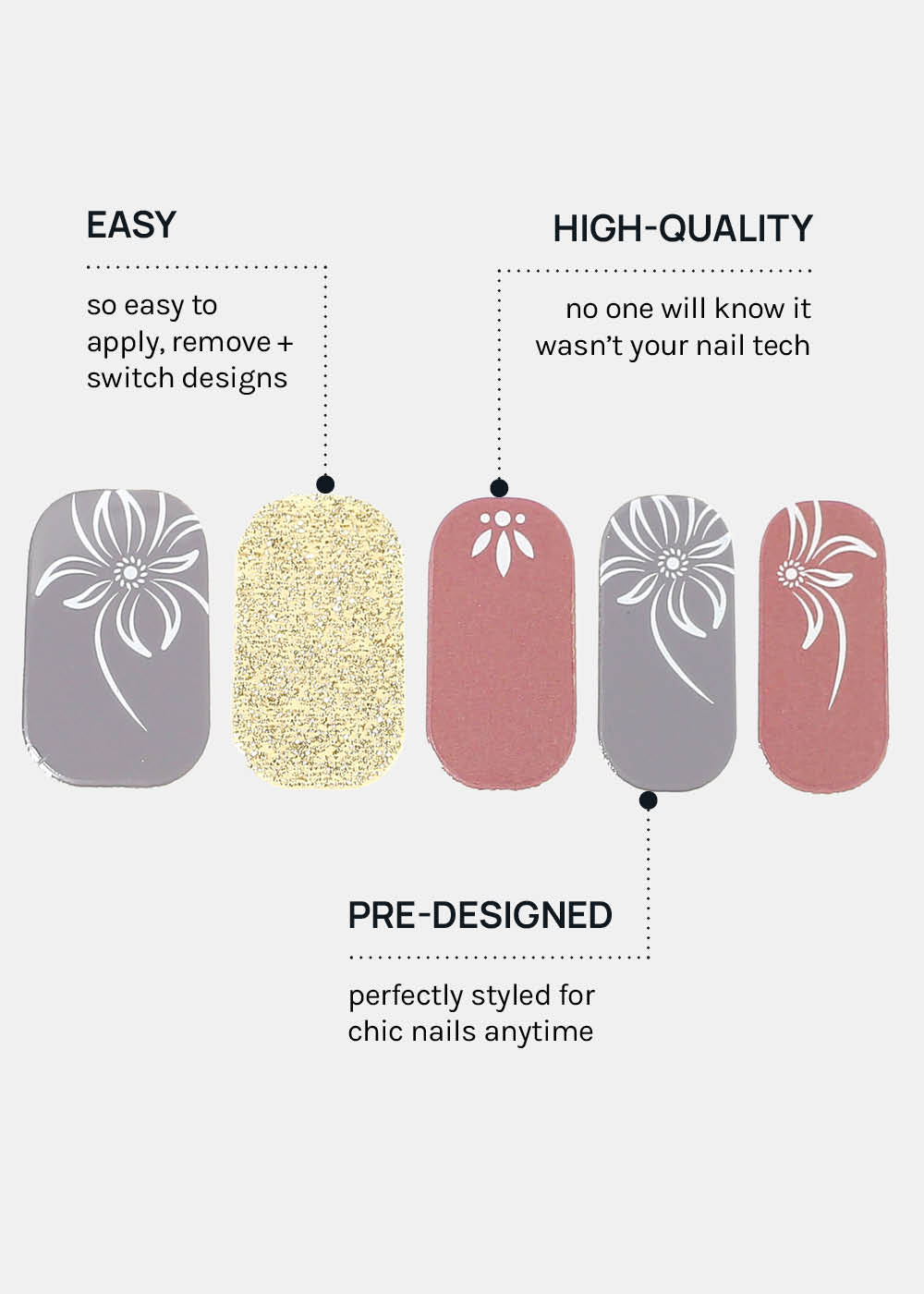 EASY

so easy to apply, remove + switch designs

HIGH-QUALITY

no one will know it wasn't your nail tech

PRE-DESIGNED

perfectly styled for chic nails anytime